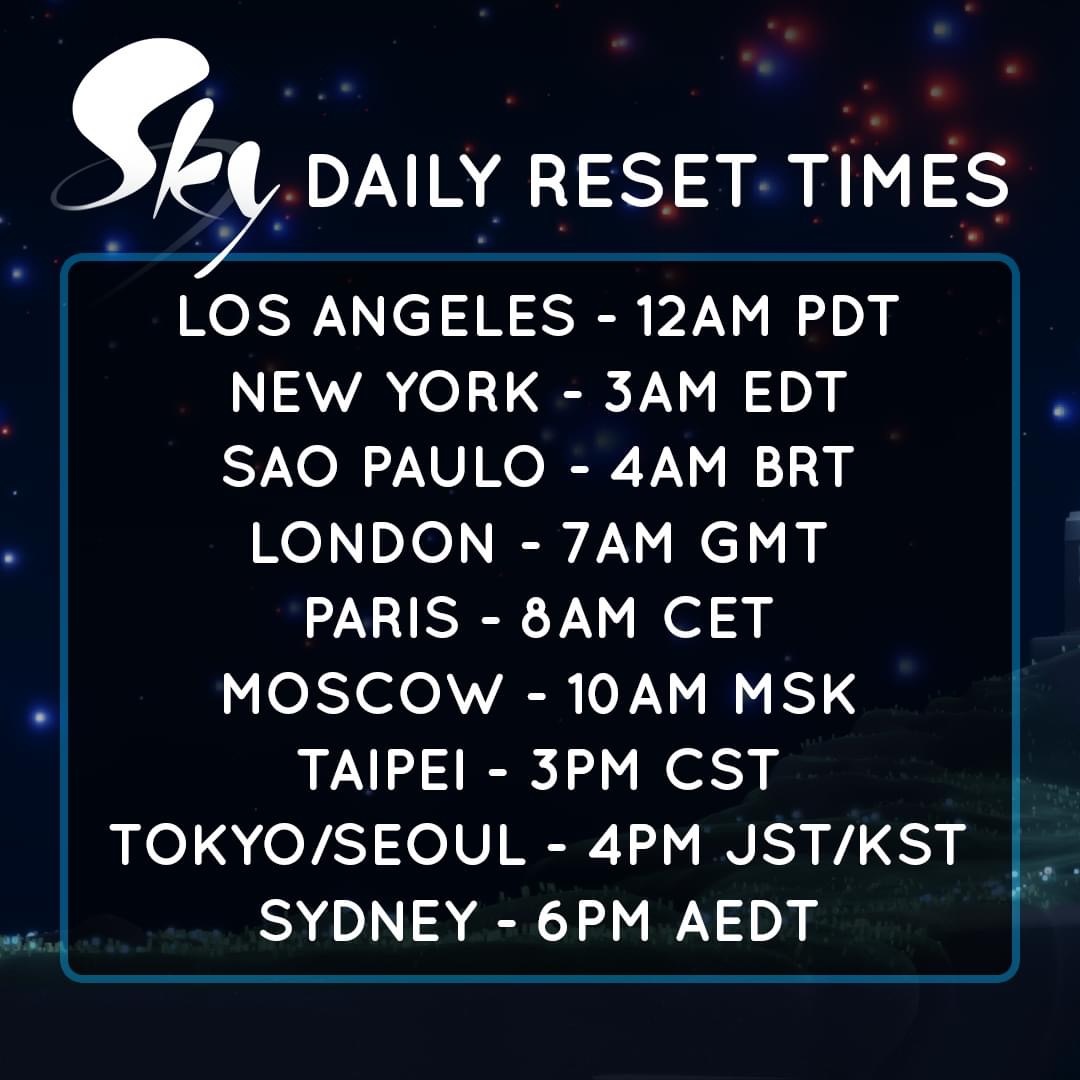 Sky DAILY RESET TIMES

LOS ANGELES - 12AM PDT
NEW YORK - 3AM EDT
SAO PAULO - 4AM BRT
LONDON - 7AM GMT
PARIS - 8AM CET
MOSCOW - 10AM MSK
TAIPEI - 3PM CST
TOKYO/SEOUL - 4PM JST/KST
SYDNEY - 6PM AEDT